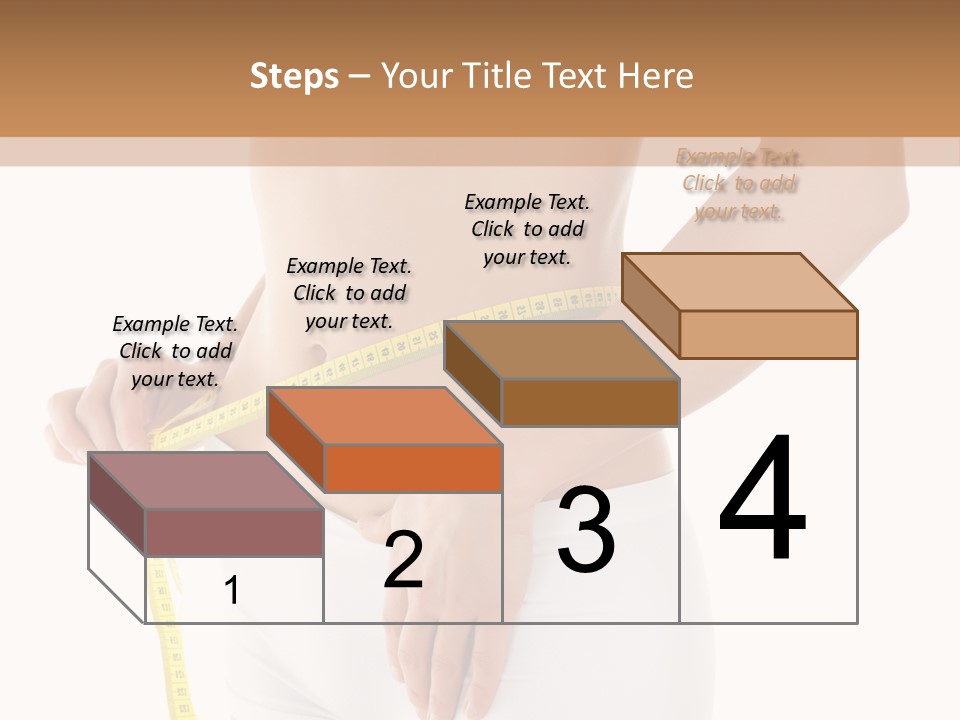 Steps – Your Title Text Here

Example Text. Click to add your text.

Example Text. Click to add your text.

Example Text. Click to add your text.

Example Text. Click to add your text.

1

2

3

4